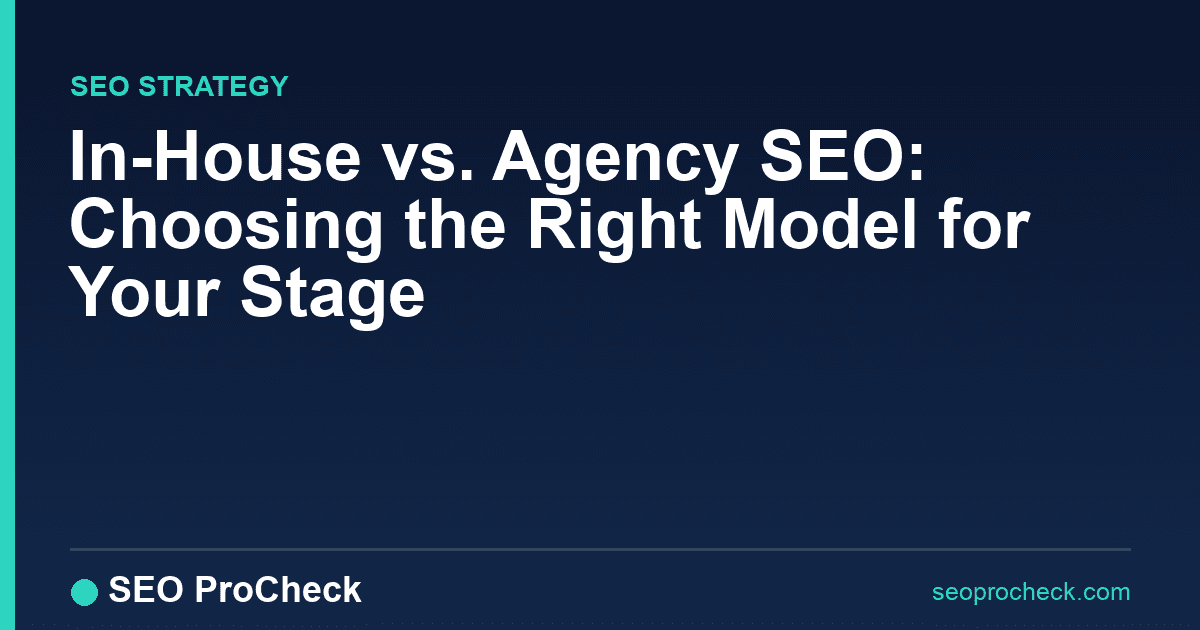 SEO STRATEGY

In-House vs. Agency SEO: Choosing the Right Model for Your Stage

SEO ProCheck

seoprocheck.com